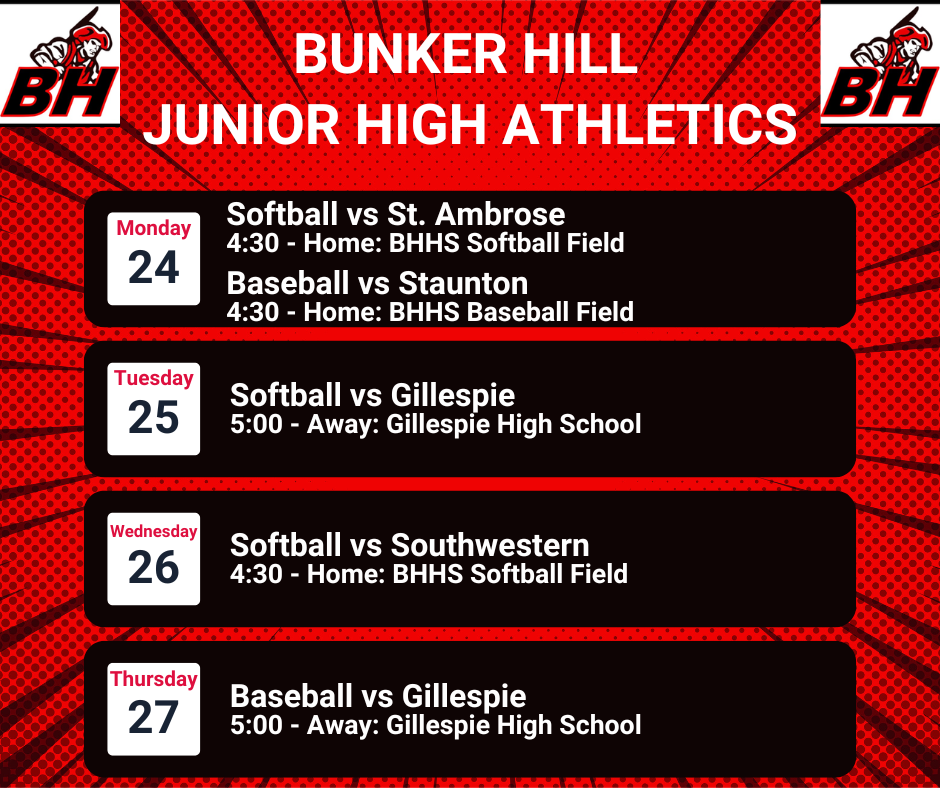 BH

BUNKER HILL
JUNIOR HIGH ATHLETICS

BH

Monday
24

Softball vs St. Ambrose
4:30 - Home: BHHS Softball Field

Baseball vs Staunton
4:30 - Home: BHHS Baseball Field

Tuesday
25

Softball vs Gillespie
5:00 - Away: Gillespie High School

Wednesday
26

Softball vs Southwestern
4:30 - Home: BHHS Softball Field

Thursday
27

Baseball vs Gillespie
5:00 - Away: Gillespie High School